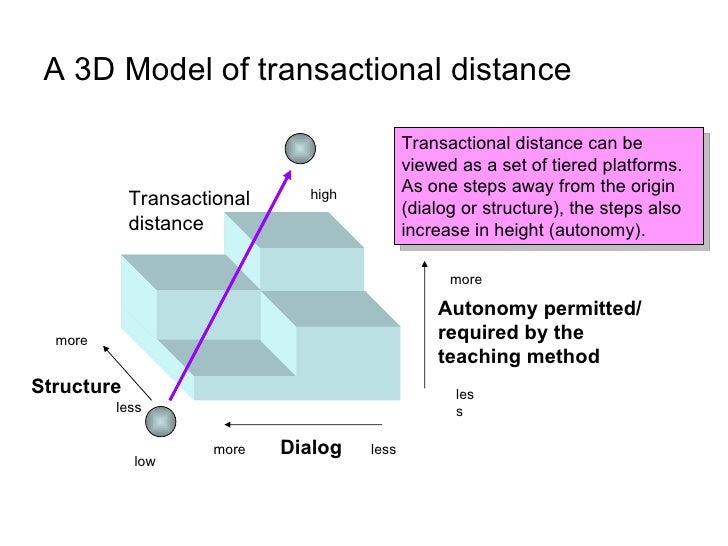 A 3D Model of transactional distance

Transactional distance can be viewed as a set of tiered platforms. As one steps away from the origin (dialog or structure), the steps also increase in height (autonomy).

Transactional distance

high

more

Autonomy permitted/ required by the teaching method

les
s

more

Structure

less

low

more

Dialog

less